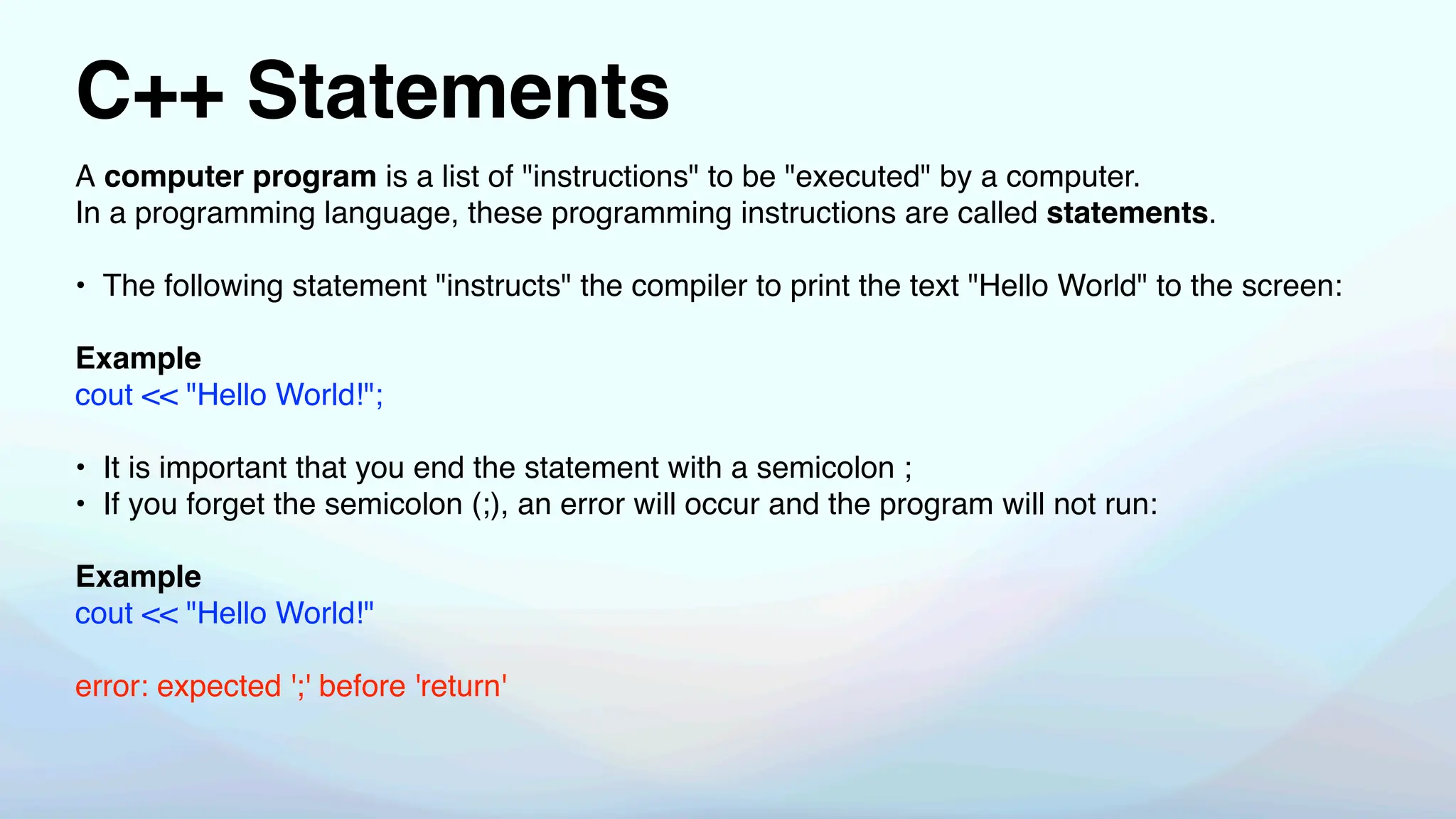 C++ Statements

A computer program is a list of "instructions" to be "executed" by a computer.
In a programming language, these programming instructions are called statements.

• The following statement "instructs" the compiler to print the text "Hello World" to the screen:

Example
cout << "Hello World!";

• It is important that you end the statement with a semicolon ;
• If you forget the semicolon (;), an error will occur and the program will not run:

Example
cout << "Hello World!"

error: expected ';' before 'return'